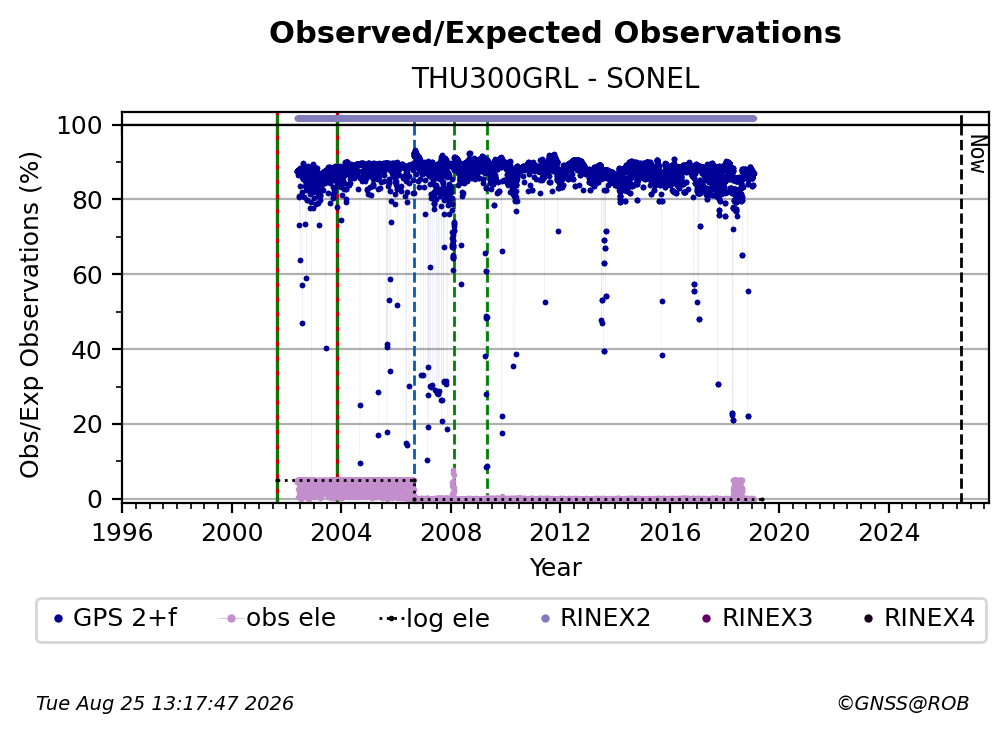 Observed/Expected Observations

THU300GRL - SONEL

Obs/Exp Observations (%)

100
80
60
40
20
0

Now

1996 2000 2004 2008 2012 2016 2020 2024

Year

GPS 2+f
obs ele
log ele
RINEX2
RINEX3
RINEX4

Tue Aug 25 13:17:47 2026

©GNSS@ROB